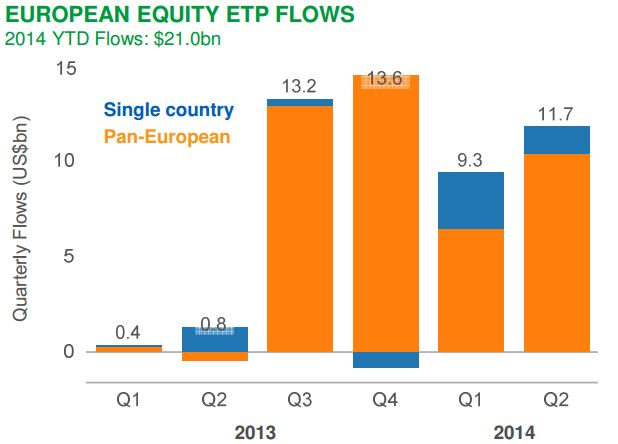 EUROPEAN EQUITY ETP FLOWS
2014 YTD Flows: $21.0bn

Quarterly Flows (US$bn)

15
10
5
0

Single country
Pan-European

0.4
0.8
13.2
13.6
9.3
11.7

Q1
Q2
Q3
Q4
Q1
Q2

2013
2014